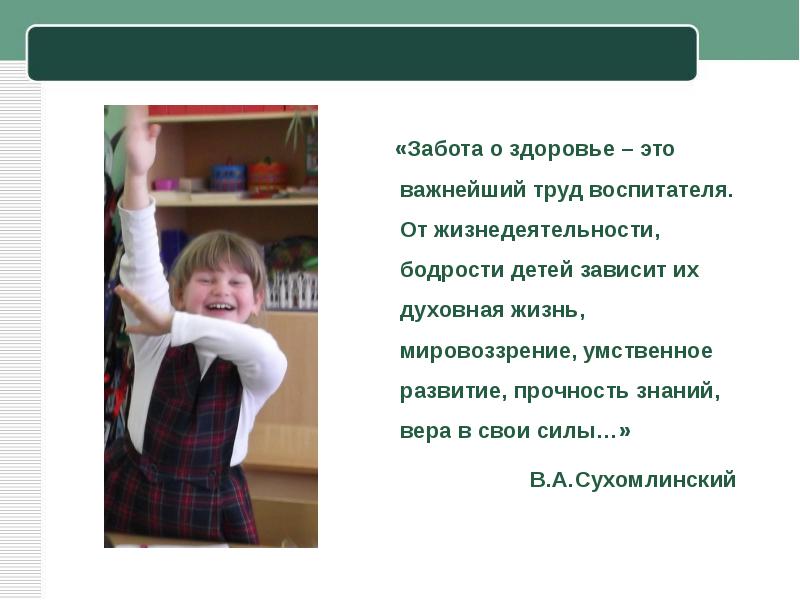 «Забота о здоровье – это важнейший труд воспитателя. От жизнедеятельности, бодрости детей зависит их духовная жизнь, мировоззрение, умственное развитие, прочность знаний, вера в свои силы…»

В.А.Сухомлинский